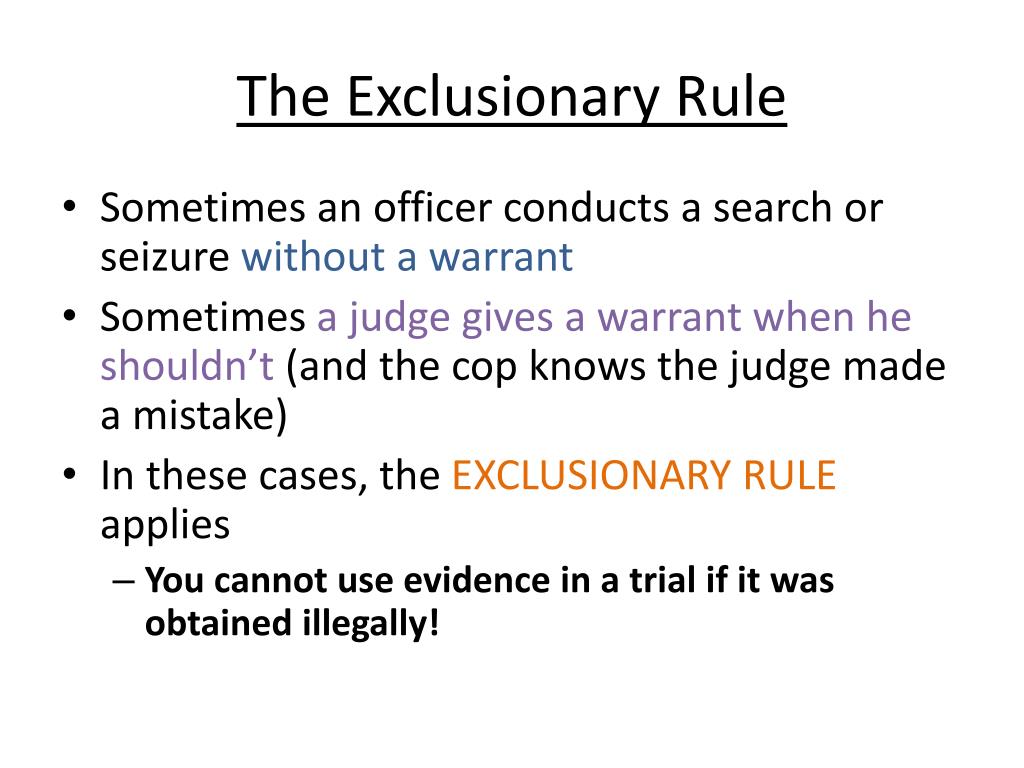 The Exclusionary Rule

• Sometimes an officer conducts a search or seizure without a warrant
• Sometimes a judge gives a warrant when he shouldn’t (and the cop knows the judge made a mistake)
• In these cases, the EXCLUSIONARY RULE applies
– You cannot use evidence in a trial if it was obtained illegally!